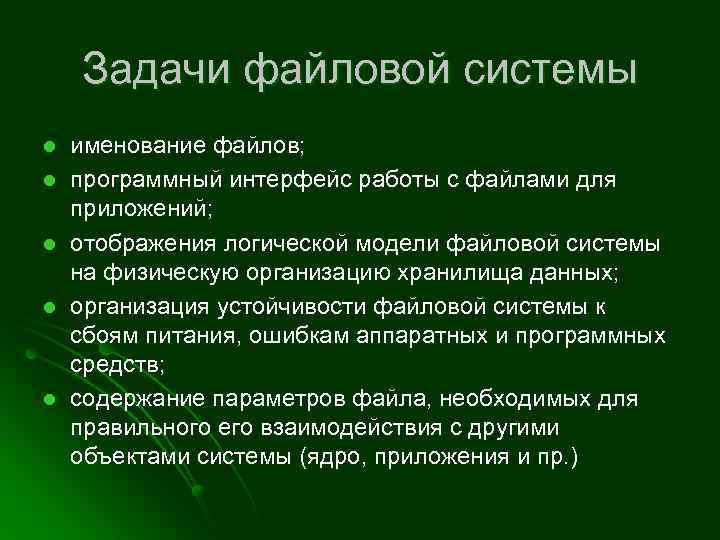 Задачи файловой системы

- именование файлов;
- программный интерфейс работы с файлами для приложений;
- отображения логической модели файловой системы на физическую организацию хранилища данных;
- организация устойчивости файловой системы к сбоям питания, ошибкам аппаратных и программных средств;
- содержание параметров файла, необходимых для правильного его взаимодействия с другими объектами системы (ядро, приложения и пр.)